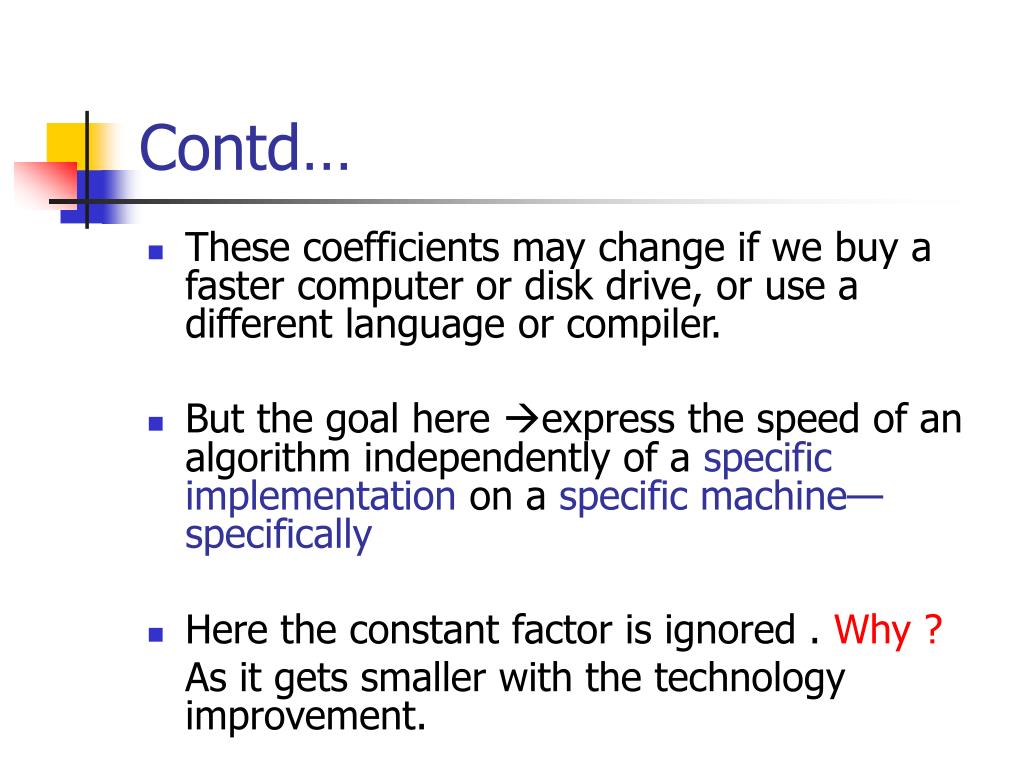 Contd…

- These coefficients may change if we buy a faster computer or disk drive, or use a different language or compiler.

- But the goal here →express the speed of an algorithm independently of a specific implementation on a specific machine—specifically

- Here the constant factor is ignored . Why ?
As it gets smaller with the technology improvement.